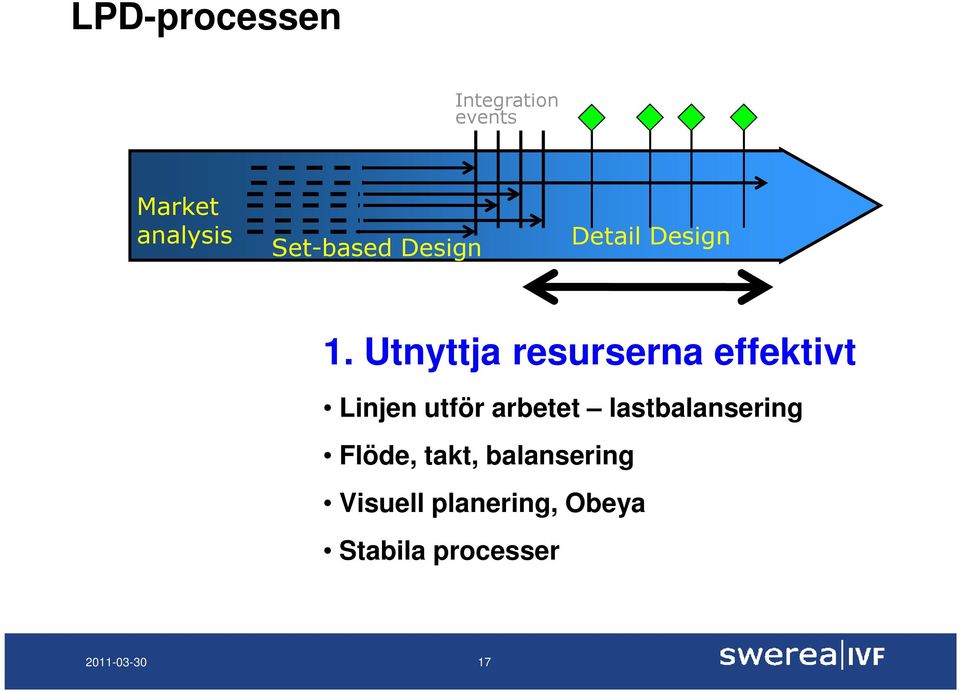 LPD-processen

Integration events

Market analysis

Set-based Design

Detail Design

1. Utnyttja resurserna effektivt

• Linjen utför arbetet – lastbalansering

• Flöde, takt, balansering

• Visuell planering, Obeya

• Stabila processer

2011-03-30

17

swerea|IVF